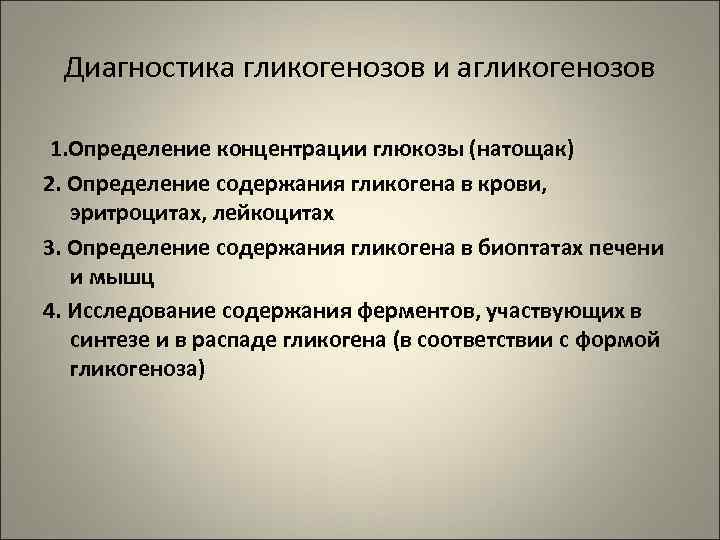 Диагностика гликогенозов и агликогенозов

1.Определение концентрации глюкозы (натощак)

2. Определение содержания гликогена в крови, эритроцитах, лейкоцитах

3. Определение содержания гликогена в биоптатах печени и мышц

4. Исследование содержания ферментов, участвующих в синтезе и в распаде гликогена (в соответствии с формой гликогеноза)